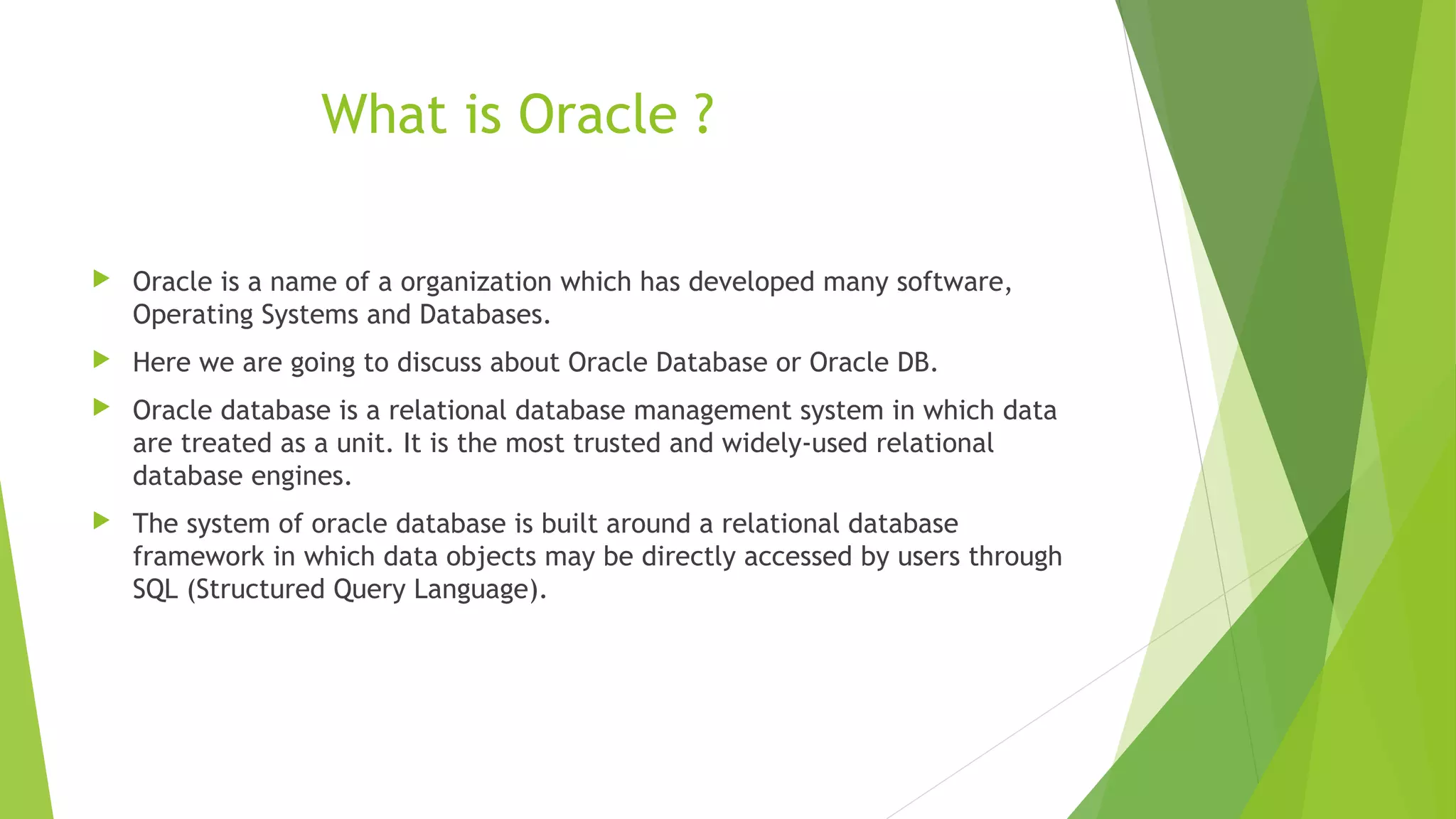 What is Oracle ?

Oracle is a name of a organization which has developed many software, Operating Systems and Databases.

Here we are going to discuss about Oracle Database or Oracle DB.

Oracle database is a relational database management system in which data are treated as a unit. It is the most trusted and widely-used relational database engines.

The system of oracle database is built around a relational database framework in which data objects may be directly accessed by users through SQL (Structured Query Language).